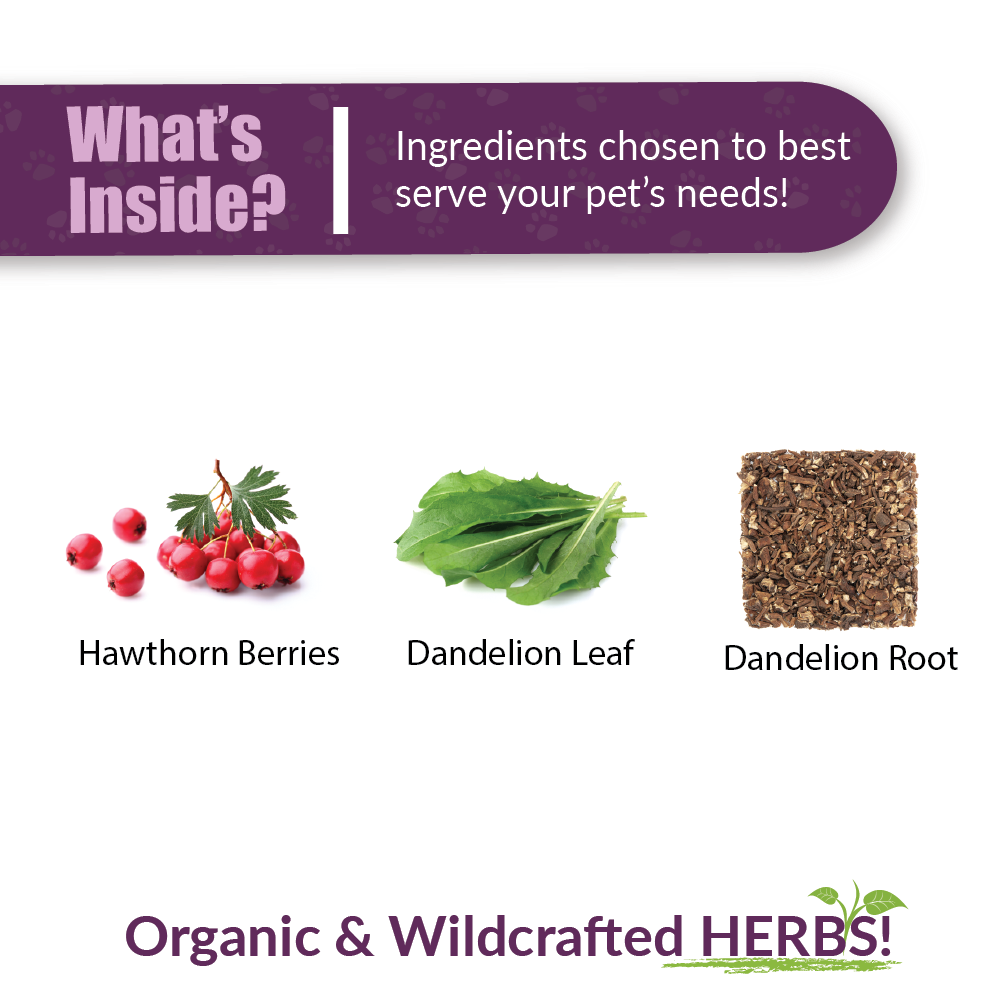 What's Inside?

Ingredients chosen to best serve your pet's needs!

Hawthorn Berries

Dandelion Leaf

Dandelion Root

Organic & Wildcrafted HERBS!